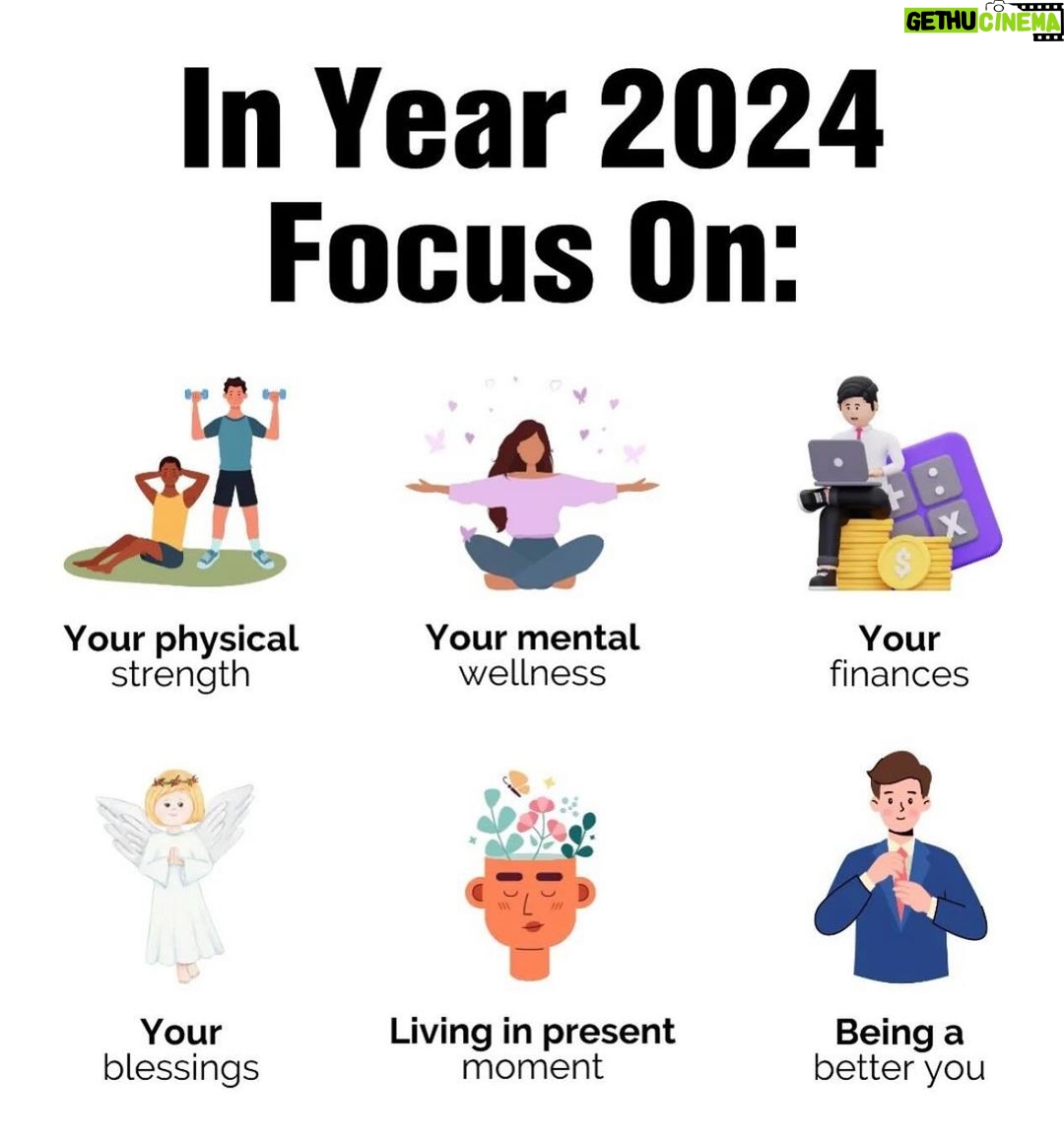 GETHU CINEMA

In Year 2024 Focus On:

Your physical strength

Your mental wellness

Your finances

Your blessings

Living in present moment

Being a better you